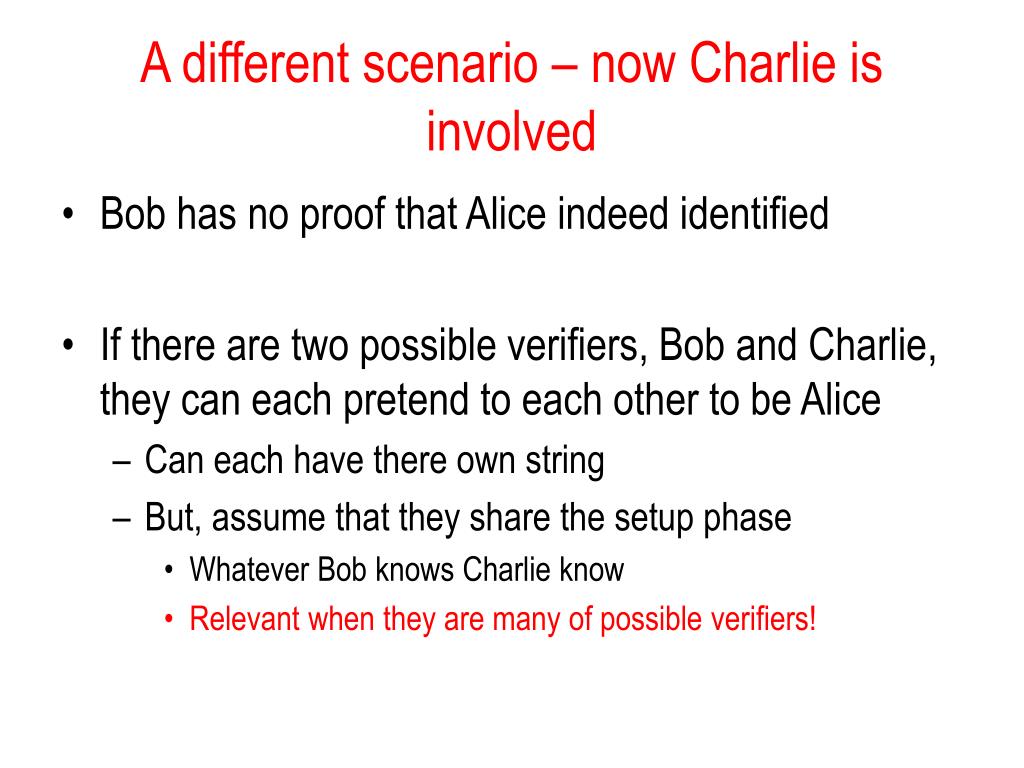 A different scenario – now Charlie is involved

• Bob has no proof that Alice indeed identified

• If there are two possible verifiers, Bob and Charlie, they can each pretend to each other to be Alice
– Can each have there own string
– But, assume that they share the setup phase
• Whatever Bob knows Charlie know
• Relevant when they are many of possible verifiers!